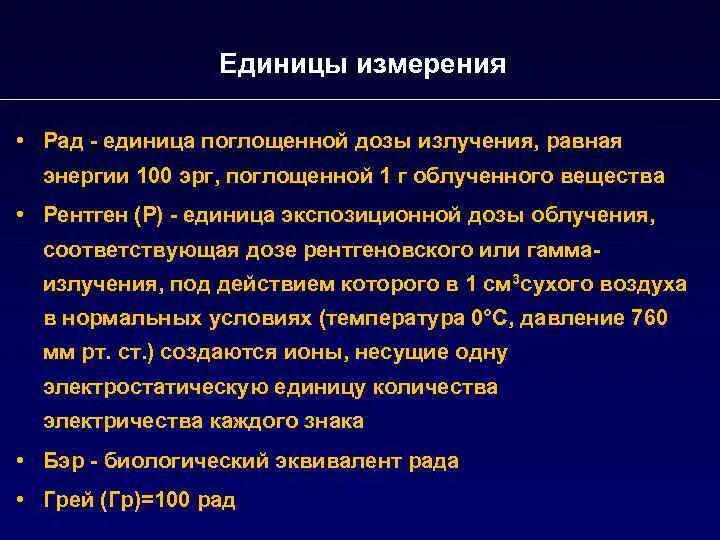 Единицы измерения

• Рад - единица поглощенной дозы излучения, равная энергии 100 эрг, поглощенной 1 г облученного вещества

• Рентген (Р) - единица экспозиционной дозы облучения, соответствующая дозе рентгеновского или гамма-излучения, под действием которого в 1 см$^3$сухого воздуха в нормальных условиях (температура 0°С, давление 760 мм рт. ст.) создаются ионы, несущие одну электростатическую единицу количества электричества каждого знака

• Бэр - биологический эквивалент рада

• Грей (Гр)=100 рад